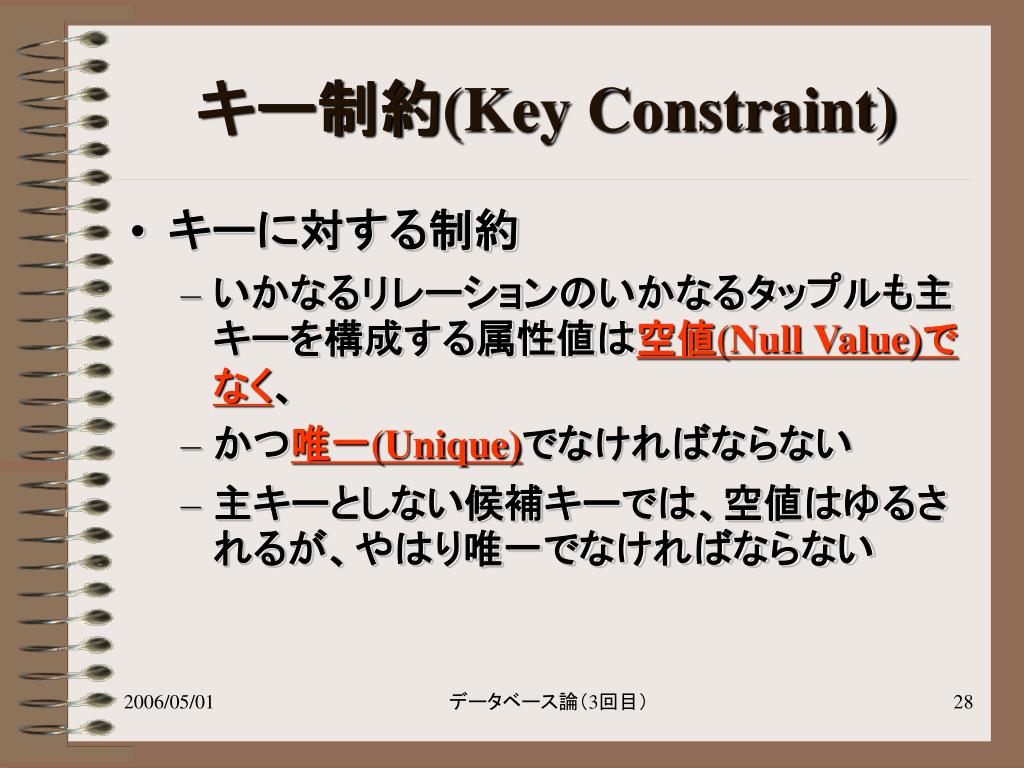 キー制約(Key Constraint)

• キーに対する制約
– いかなるリレーションのいかなるタップルも主キーを構成する属性値は空値(Null Value)でなく、
– かつ唯一(Unique)でなければならない
– 主キーとしない候補キーでは、空値はゆるされるが、やはり唯一でなければならない

2006/05/01 データベース論（3回目） 28